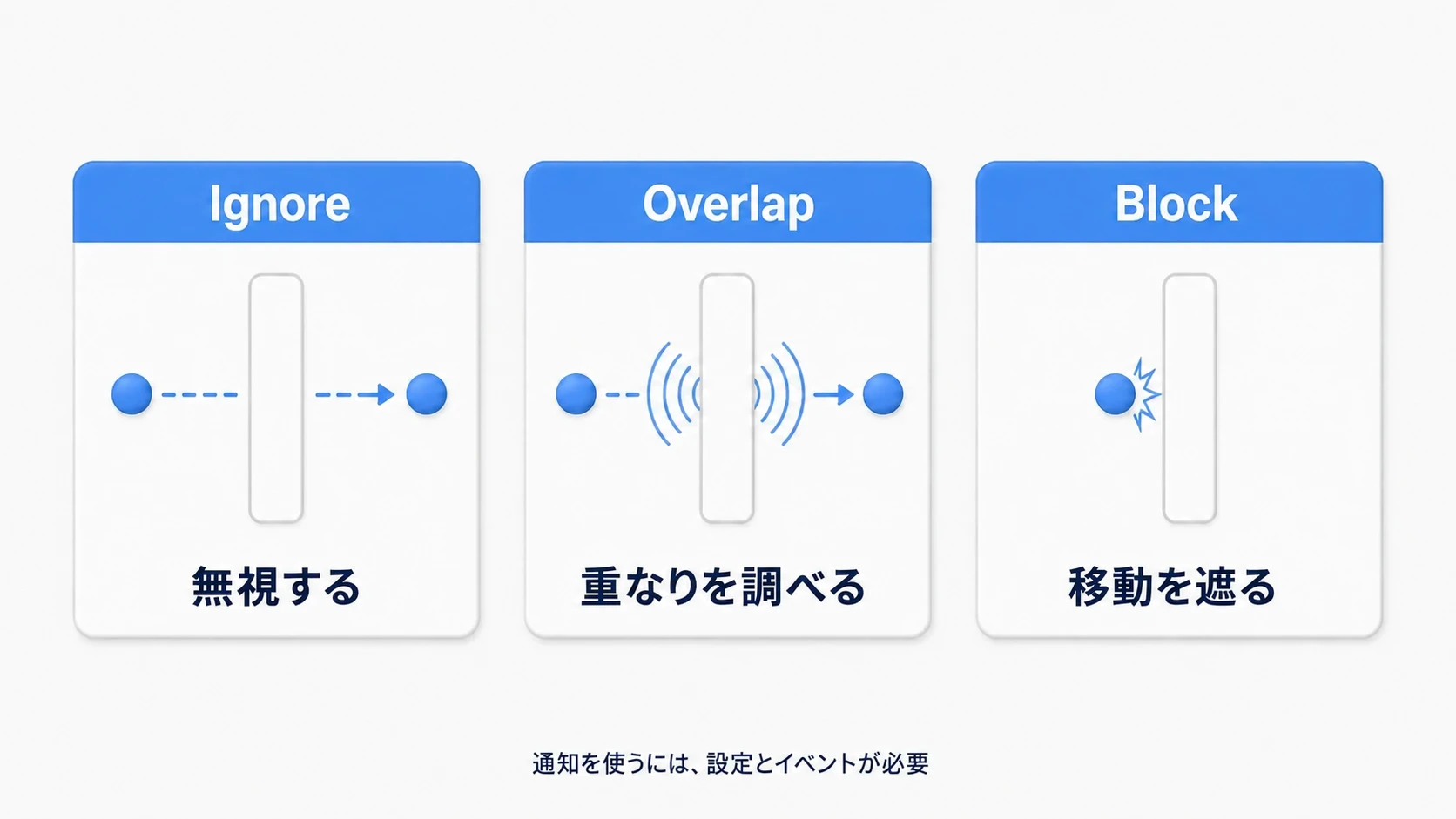 Ignore

無視する

Overlap

重なりを調べる

Block

移動を遮る

通知を使うには、設定とイベントが必要